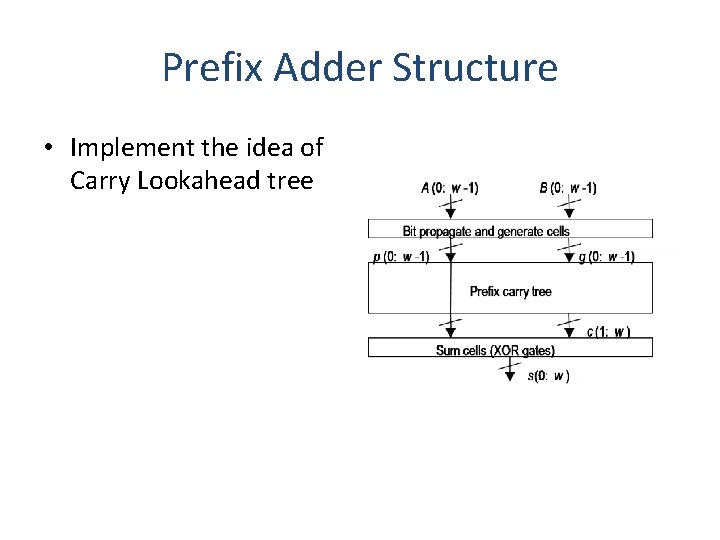 Prefix Adder Structure

• Implement the idea of Carry Lookahead tree

A (0: w -1)

B (0: w -1)

Bit propagate and generate cells

p (0: w -1)

g (0: w -1)

Prefix carry tree

c (1: w )

Sum cells (XOR gates)

s(0: w )